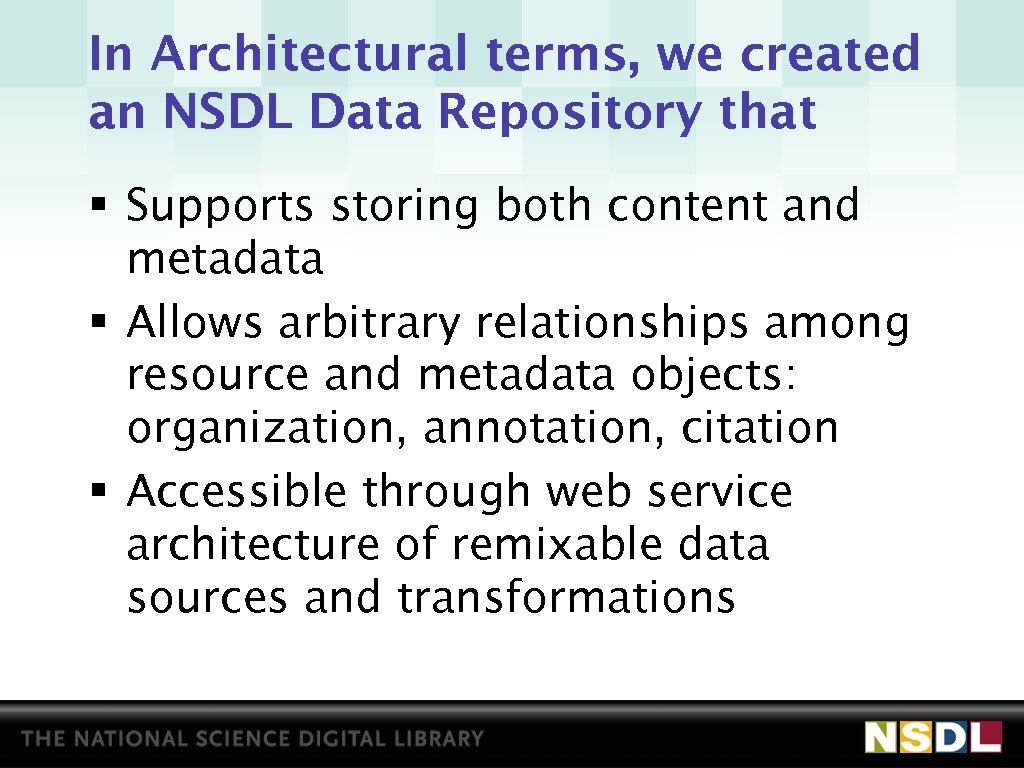 In Architectural terms, we created an NSDL Data Repository that

▪ Supports storing both content and metadata
▪ Allows arbitrary relationships among resource and metadata objects: organization, annotation, citation
▪ Accessible through web service architecture of remixable data sources and transformations

THE NATIONAL SCIENCE DIGITAL LIBRARY

NSDL